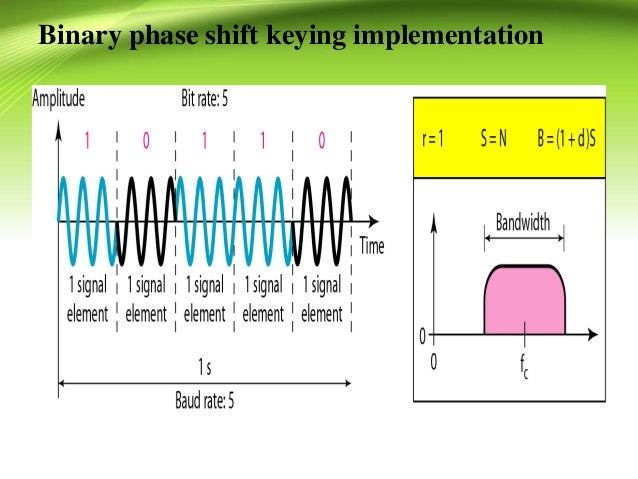 Binary phase shift keying implementation

Amplitude

Bit rate: 5

1 0 1 1 0

Time

1 signal element

1 signal element

1 signal element

1 signal element

1 signal element

1 s

Baud rate: 5

$r = 1$ $S = N$ $B = (1 + d)S$

Bandwidth

0

0

$f_c$